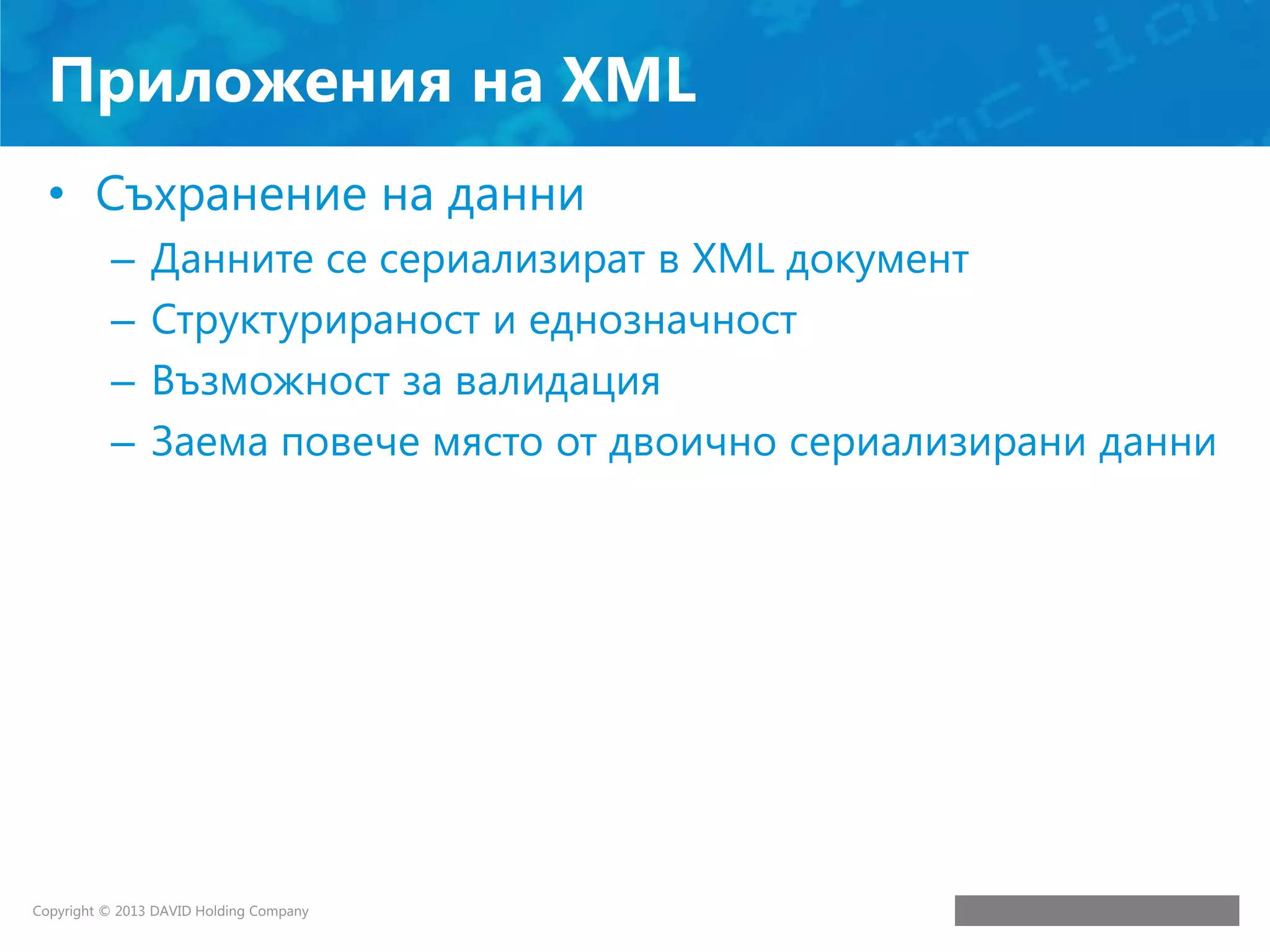 Приложения на XML

• Съхранение на данни
– Данните се сериализират в XML документ
– Структурираност и еднозначност
– Възможност за валидация
– Заема повече място от двоично сериализирани данни

Copyright © 2013 DAVID Holding Company